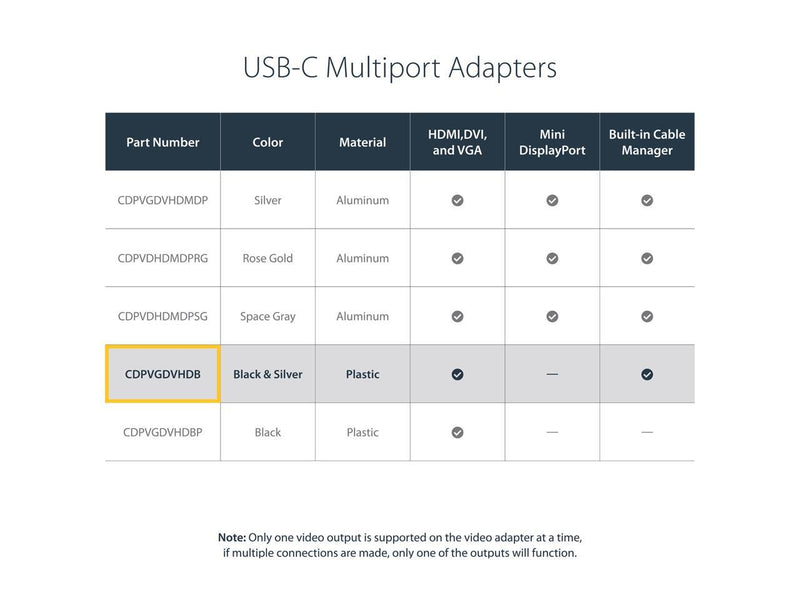 USB-C Multiport Adapters

| Part Number | Color | Material | HDMI,DVI, and VGA | Mini DisplayPort | Built-in Cable Manager |
|---|---|---|---|---|---|
| CDPVGDVHDMDP | Silver | Aluminum | ✓ | ✓ | ✓ |
| CDPVDHDMDPRG | Rose Gold | Aluminum | ✓ | ✓ | ✓ |
| CDPVDHDMDPSG | Space Gray | Aluminum | ✓ | ✓ | ✓ |
| CDPVGDVHDB | Black & Silver | Plastic | ✓ | — | ✓ |
| CDPVGDVHDBP | Black | Plastic | ✓ | — | — |

Note: Only one video output is supported on the video adapter at a time, if multiple connections are made, only one of the outputs will function.